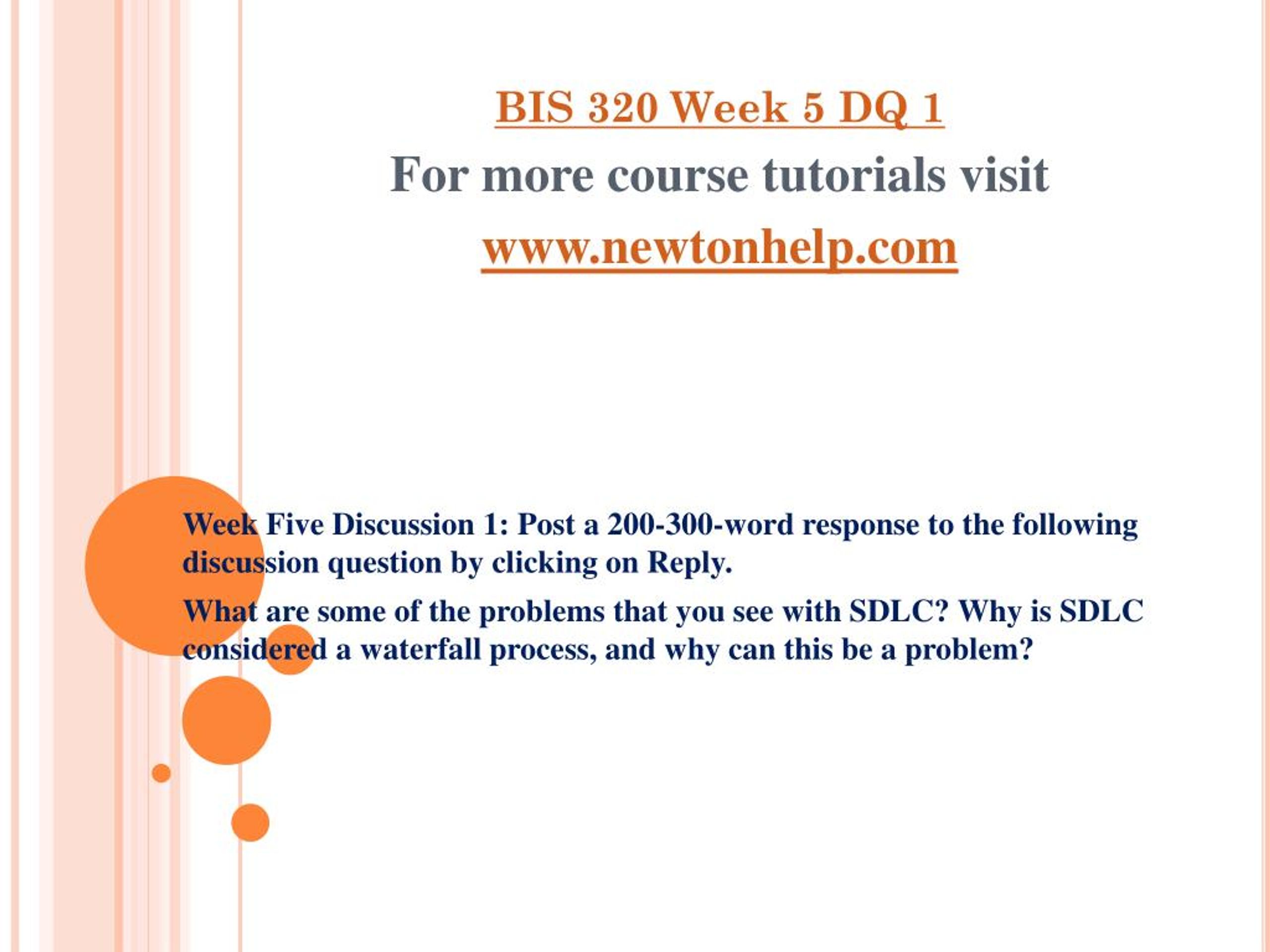 BIS 320 Week 5 DQ 1
For more course tutorials visit
www.newtonhelp.com

Week Five Discussion 1: Post a 200-300-word response to the following discussion question by clicking on Reply.

What are some of the problems that you see with SDLC? Why is SDLC considered a waterfall process, and why can this be a problem?